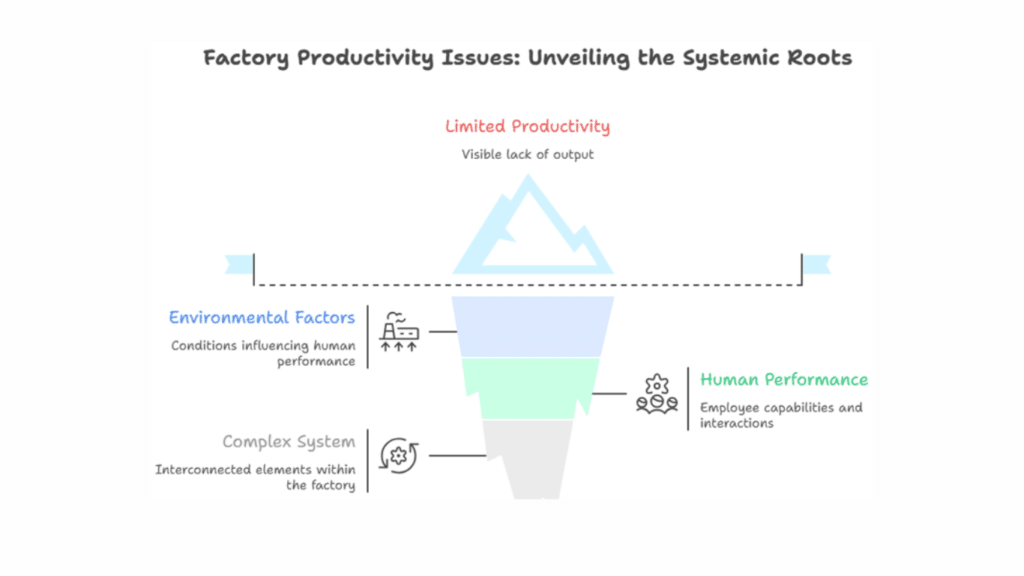 Factory Productivity Issues: Unveiling the Systemic Roots

Limited Productivity

Visible lack of output

Environmental Factors

Conditions influencing human performance

Human Performance

Employee capabilities and interactions

Complex System

Interconnected elements within the factory